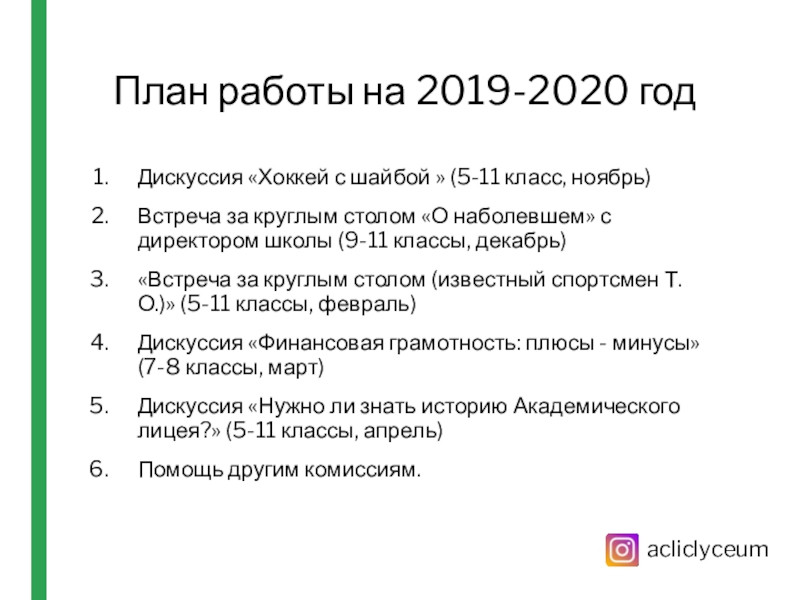 План работы на 2019-2020 год

1. Дискуссия «Хоккей с шайбой » (5-11 класс, ноябрь)
2. Встреча за круглым столом «О наболевшем» с директором школы (9-11 классы, декабрь)
3. «Встреча за круглым столом (известный спортсмен Т. О.)» (5-11 классы, февраль)
4. Дискуссия «Финансовая грамотность: плюсы - минусы» (7-8 классы, март)
5. Дискуссия «Нужно ли знать историю Академического лицея?» (5-11 классы, апрель)
6. Помощь другим комиссиям.

acliclyceum